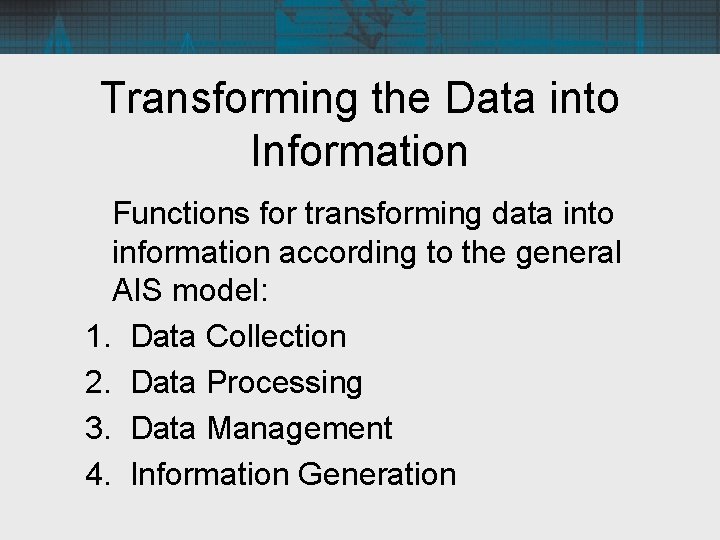 Transforming the Data into Information

Functions for transforming data into information according to the general AIS model:

1. Data Collection
2. Data Processing
3. Data Management
4. Information Generation